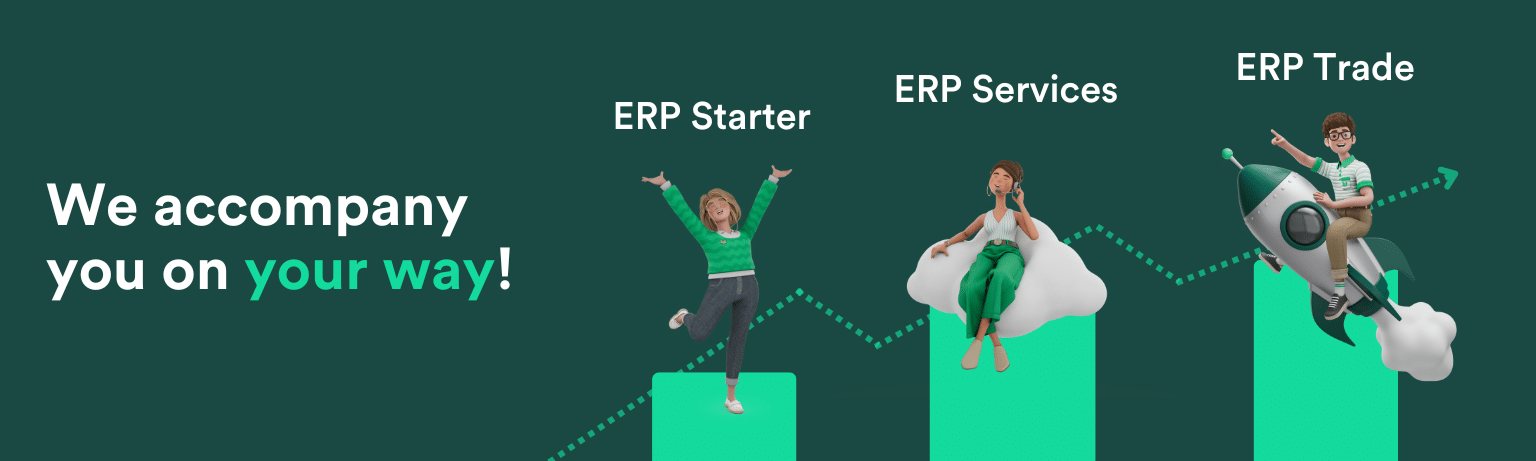 We accompany you on your way!

ERP Starter

ERP Services

ERP Trade